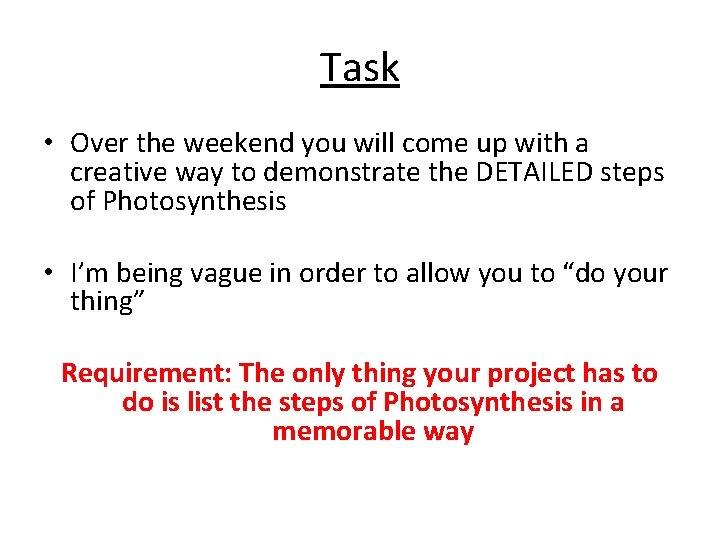 Task

• Over the weekend you will come up with a creative way to demonstrate the DETAILED steps of Photosynthesis

• I'm being vague in order to allow you to "do your thing"

Requirement: The only thing your project has to do is list the steps of Photosynthesis in a memorable way